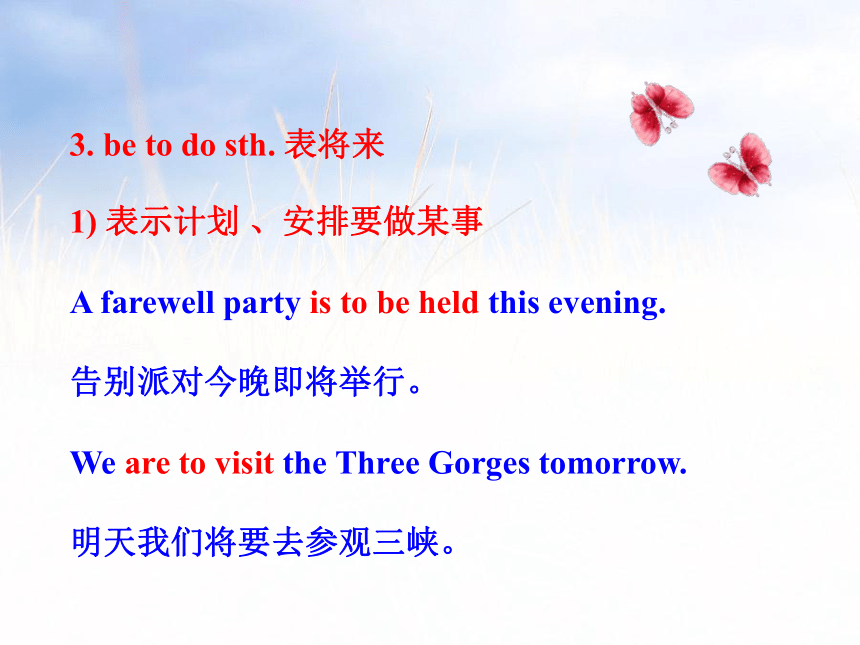 3. be to do sth. 表将来

1) 表示计划 、安排要做某事

A farewell party is to be held this evening.

告别派对今晚即将举行。

We are to visit the Three Gorges tomorrow.

明天我们将要去参观三峡。